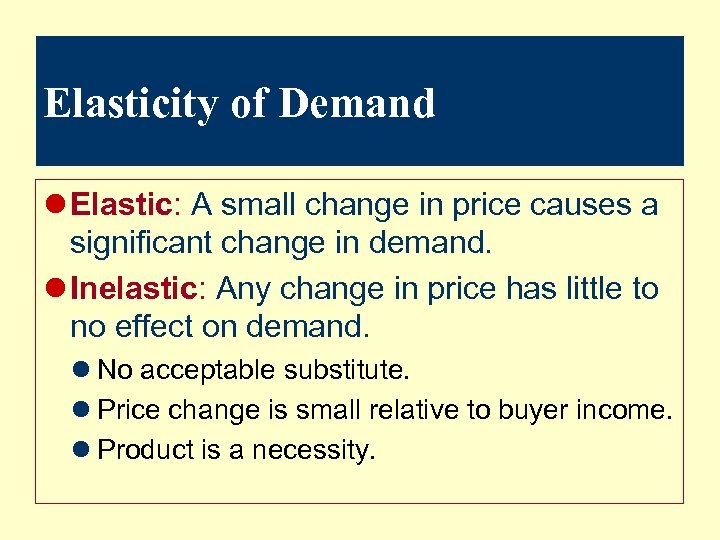 Elasticity of Demand

Elastic: A small change in price causes a significant change in demand.

Inelastic: Any change in price has little to no effect on demand.

No acceptable substitute.

Price change is small relative to buyer income.

Product is a necessity.